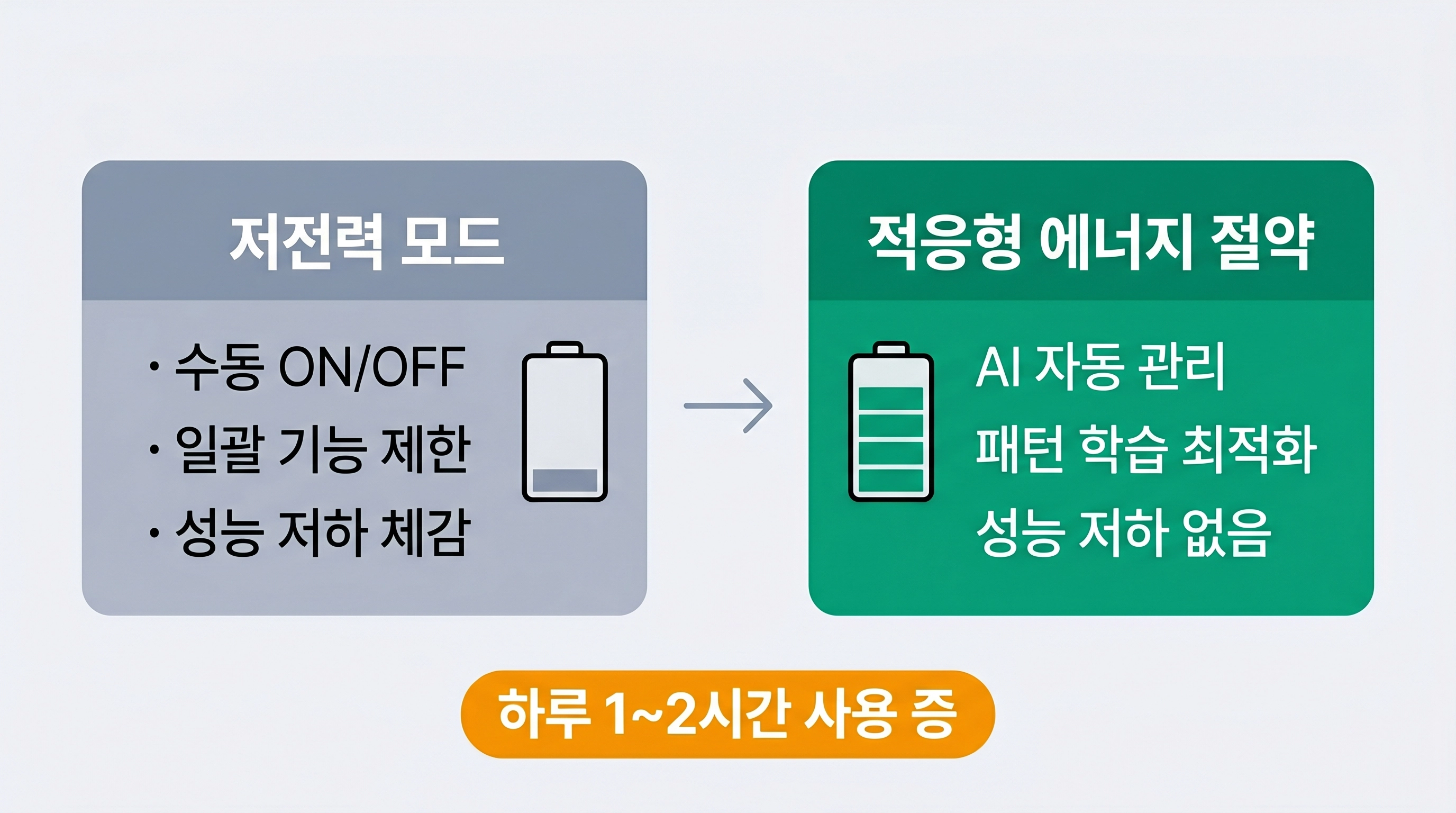 저전력 모드

· 수동 ON/OFF
· 일괄 기능 제한
· 성능 저하 체감

적응형 에너지 절약

AI 자동 관리
패턴 학습 최적화
성능 저하 없음

하루 1~2시간 사용 증